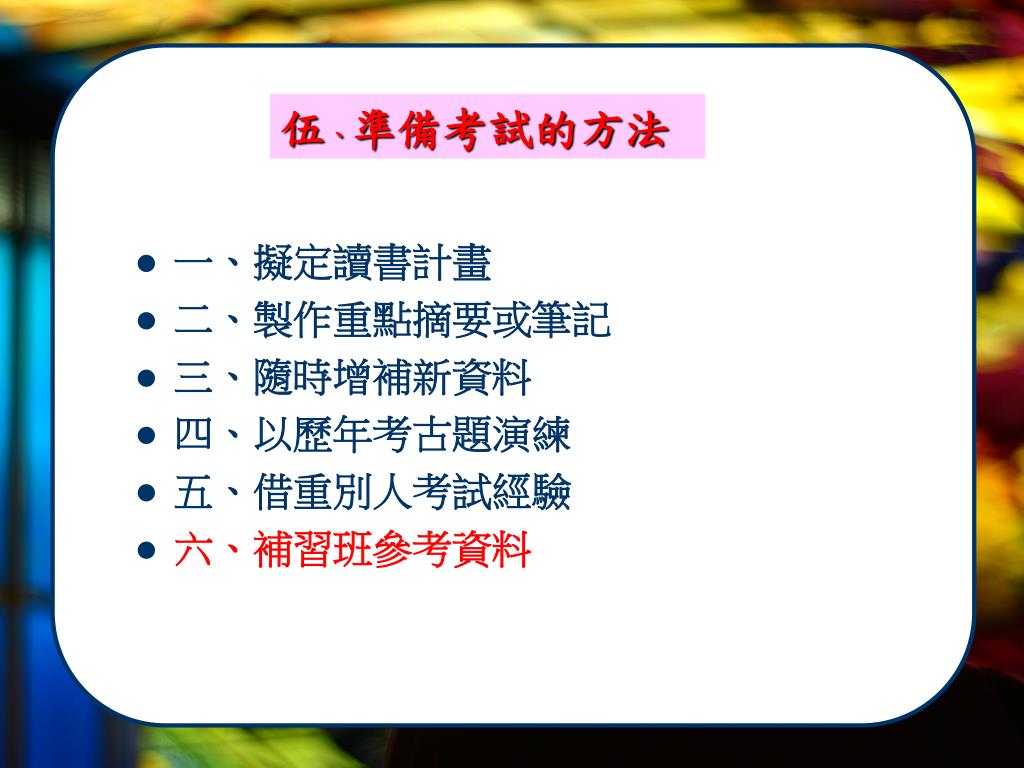 伍、準備考試的方法

- 一、擬定讀書計畫
- 二、製作重點摘要或筆記
- 三、隨時增補新資料
- 四、以歷年考古題演練
- 五、借重別人考試經驗
- 六、補習班參考資料